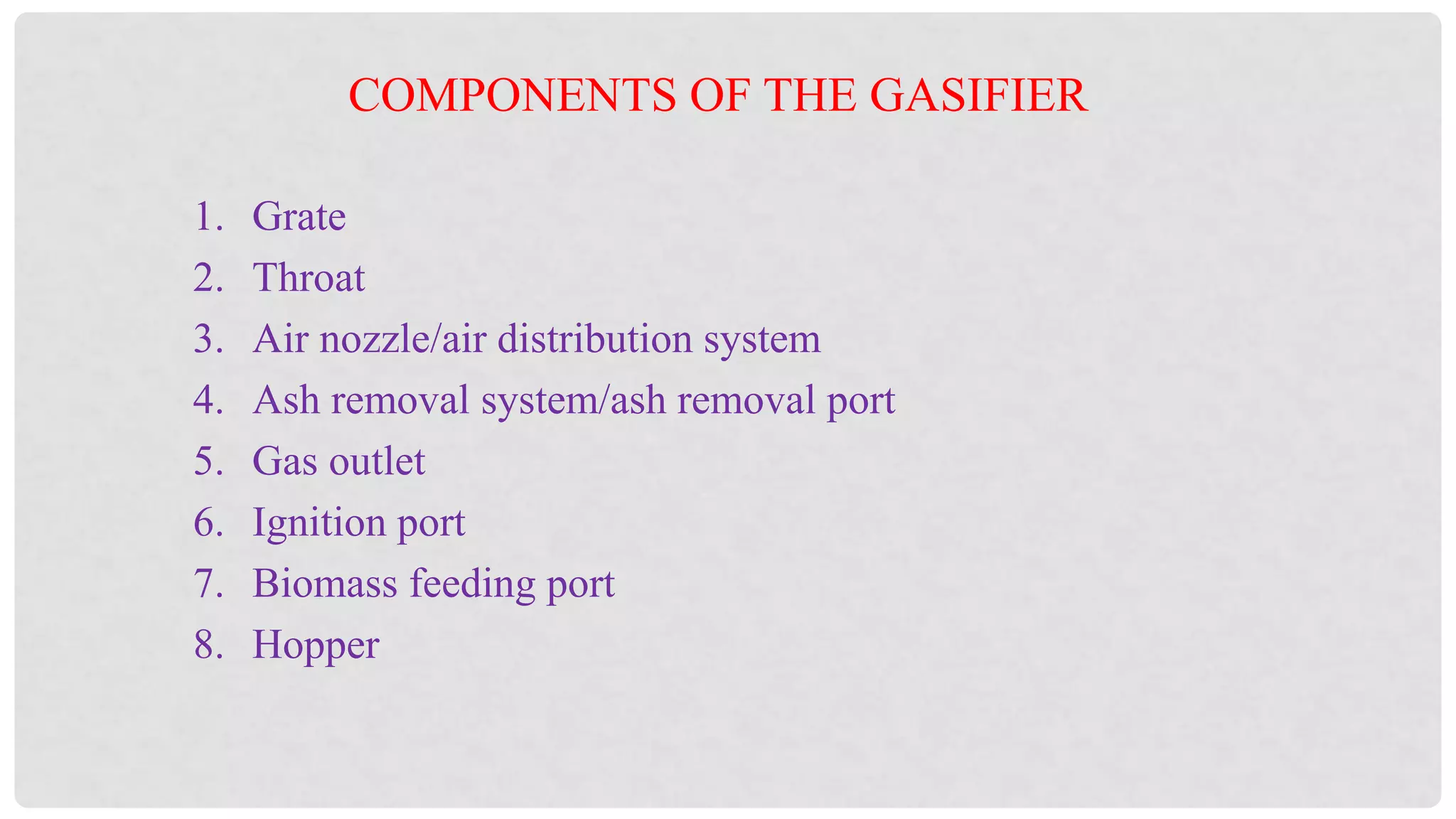 COMPONENTS OF THE GASIFIER

1. Grate
2. Throat
3. Air nozzle/air distribution system
4. Ash removal system/ash removal port
5. Gas outlet
6. Ignition port
7. Biomass feeding port
8. Hopper